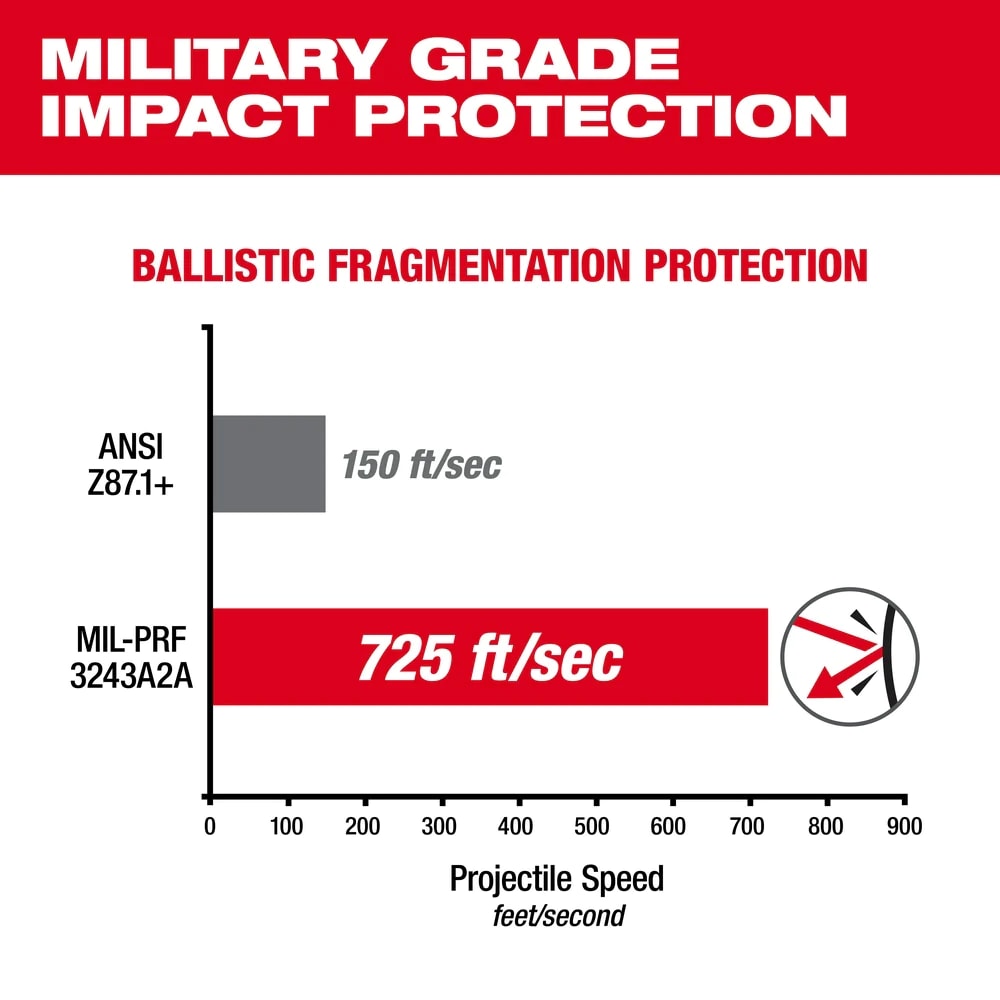 MILITARY GRADE IMPACT PROTECTION

BALLISTIC FRAGMENTATION PROTECTION

ANSI Z87.1+

150 ft/sec

MIL-PRF 3243A2A

725 ft/sec

0 100 200 300 400 500 600 700 800 900

Projectile Speed
feet/second